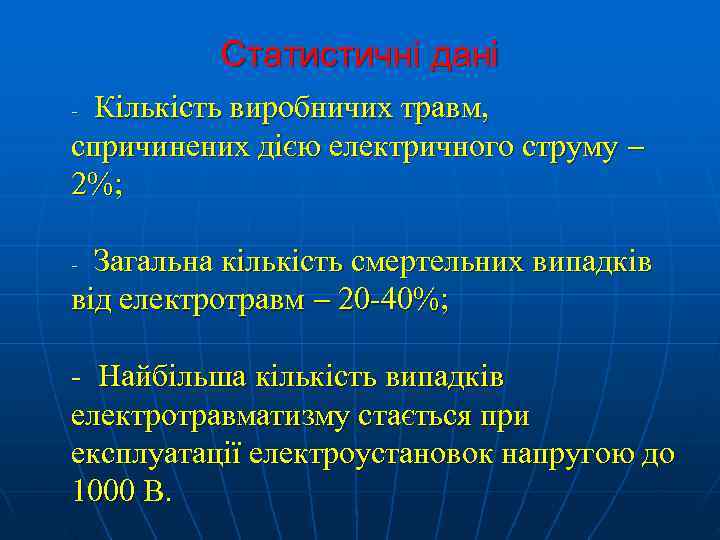 Статистичні дані

- Кількість виробничих травм, спричинених дією електричного струму – 2%;

- Загальна кількість смертельних випадків від електротравм – 20-40%;

- Найбільша кількість випадків електротравматизму стається при експлуатації електроустановок напругою до 1000 В.